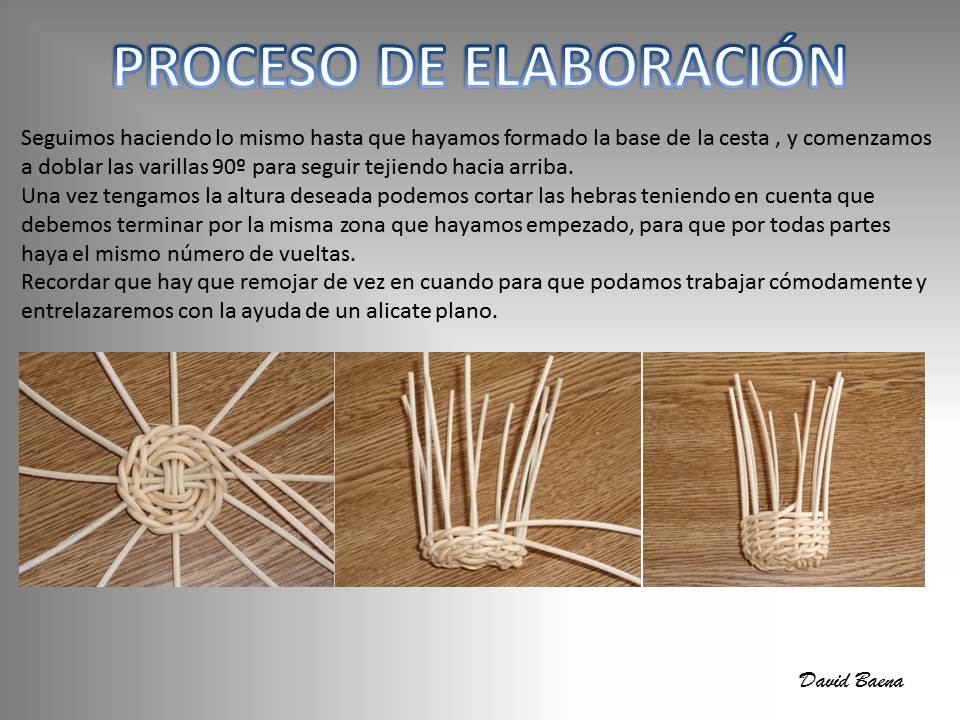 PROCESO DE ELABORACIÓN

Seguimos haciendo lo mismo hasta que hayamos formado la base de la cesta , y comenzamos a doblar las varillas 90º para seguir tejiendo hacia arriba.
Una vez tengamos la altura deseada podemos cortar las hebras teniendo en cuenta que debemos terminar por la misma zona que hayamos empezado, para que por todas partes haya el mismo número de vueltas.
Recordar que hay que remojar de vez en cuando para que podamos trabajar cómodamente y entrelazaremos con la ayuda de un alicate plano.

David Baena